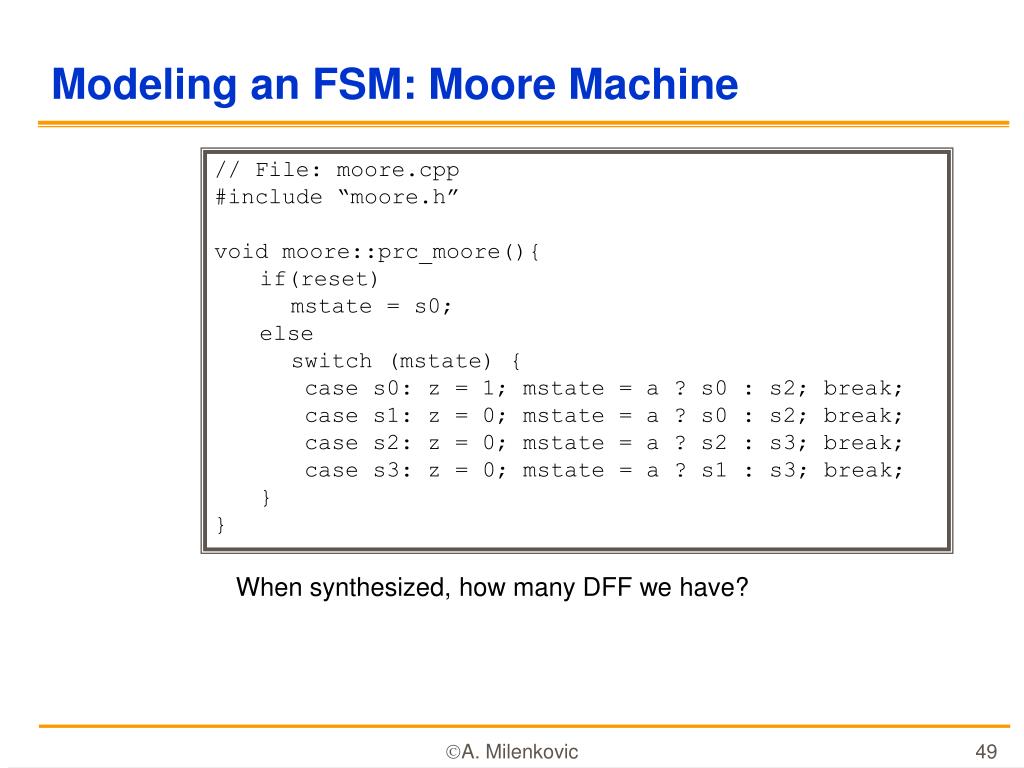 Modeling an FSM: Moore Machine

// File: moore.cpp
#include “moore.h”

void moore::prc_moore(){
    if(reset)
      mstate = s0;
    else
      switch (mstate) {
       case s0: z = 1; mstate = a ? s0 : s2; break;
       case s1: z = 0; mstate = a ? s0 : s2; break;
       case s2: z = 0; mstate = a ? s2 : s3; break;
       case s3: z = 0; mstate = a ? s1 : s3; break;
    }
}

When synthesized, how many DFF we have?

©A. Milenkovic

49